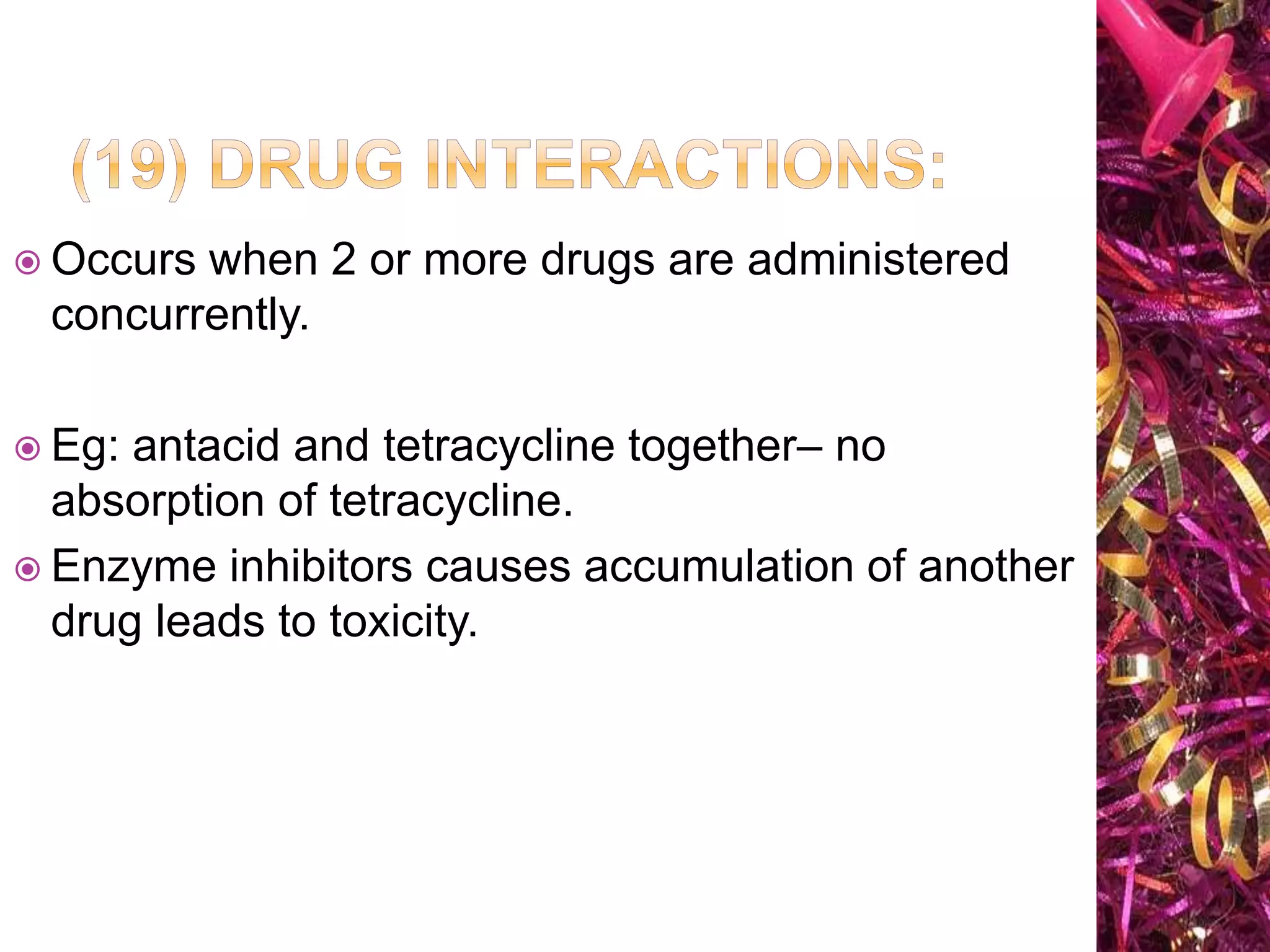 (19) DRUG INTERACTIONS:

Occurs when 2 or more drugs are administered concurrently.

Eg: antacid and tetracycline together– no absorption of tetracycline.

Enzyme inhibitors causes accumulation of another drug leads to toxicity.